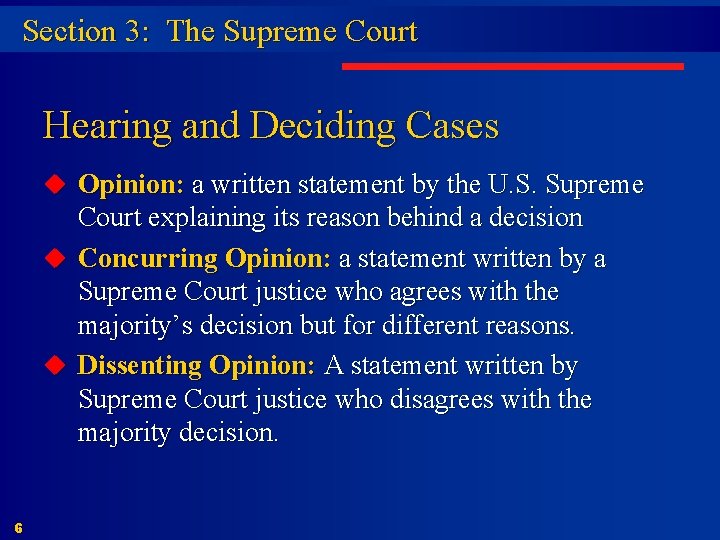 Section 3: The Supreme Court

Hearing and Deciding Cases

◆ Opinion: a written statement by the U.S. Supreme Court explaining its reason behind a decision

◆ Concurring Opinion: a statement written by a Supreme Court justice who agrees with the majority's decision but for different reasons.

◆ Dissenting Opinion: A statement written by Supreme Court justice who disagrees with the majority decision.

6